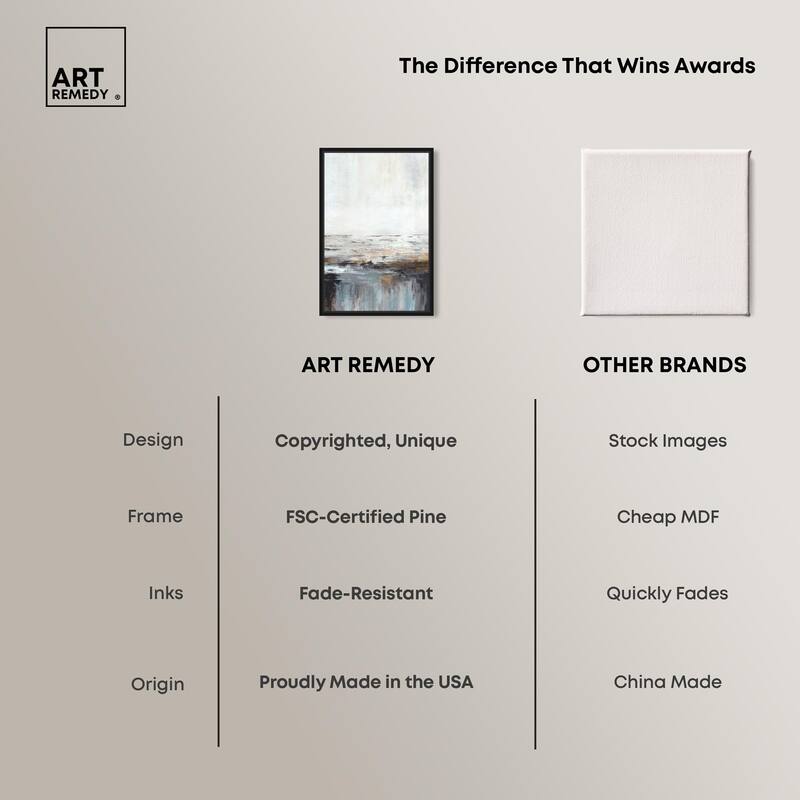 ART REMEDY ®

The Difference That Wins Awards

| | ART REMEDY | OTHER BRANDS |
|---|---|---|
| Design | Copyrighted, Unique | Stock Images |
| Frame | FSC-Certified Pine | Cheap MDF |
| Inks | Fade-Resistant | Quickly Fades |
| Origin | Proudly Made in the USA | China Made |